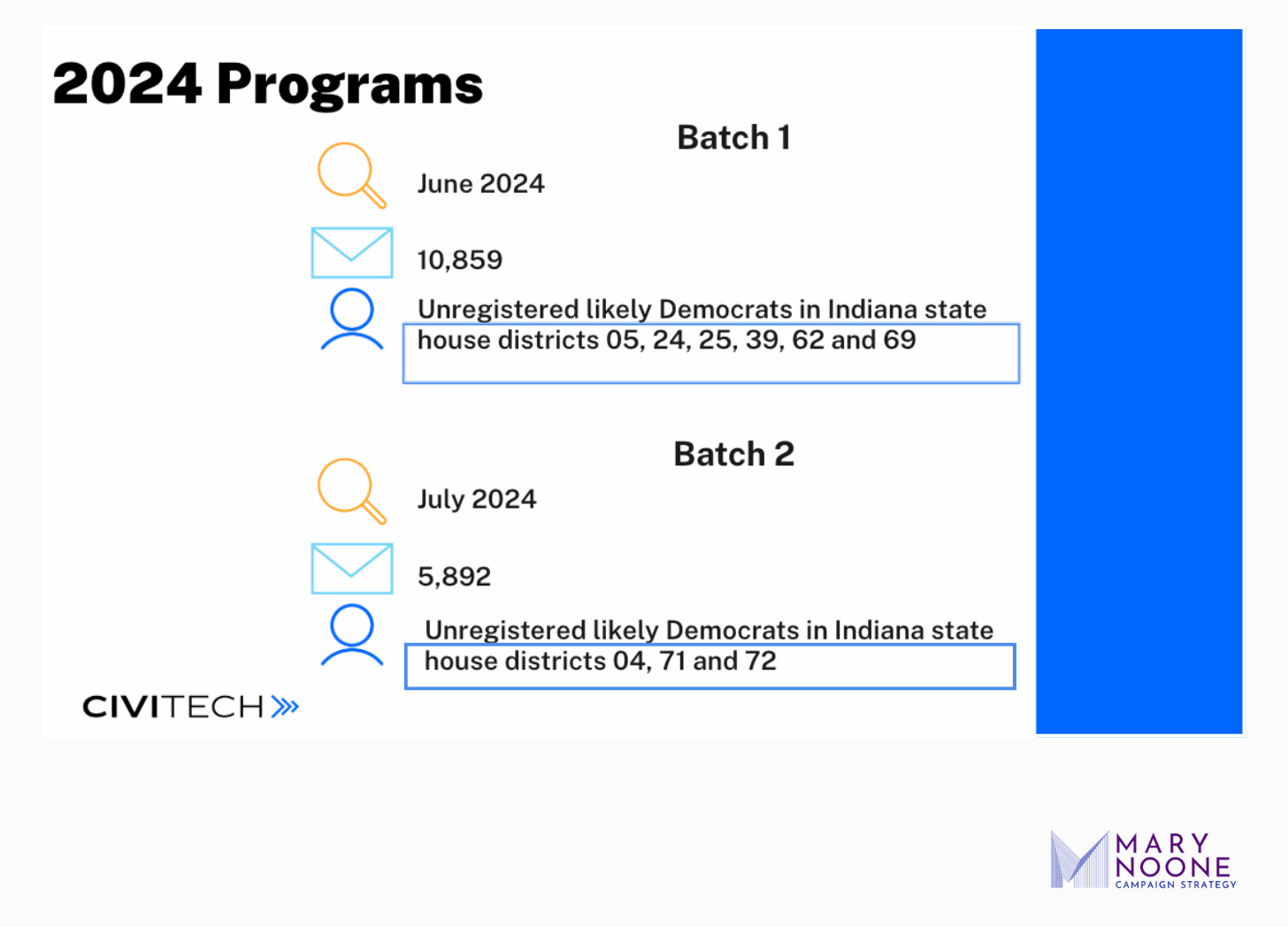 2024 Programs

Batch 1

June 2024

10,859

Unregistered likely Democrats in Indiana state house districts 05, 24, 25, 39, 62 and 69

Batch 2

July 2024

5,892

Unregistered likely Democrats in Indiana state house districts 04, 71 and 72

CIVITECH

MARY NOONE
CAMPAIGN STRATEGY